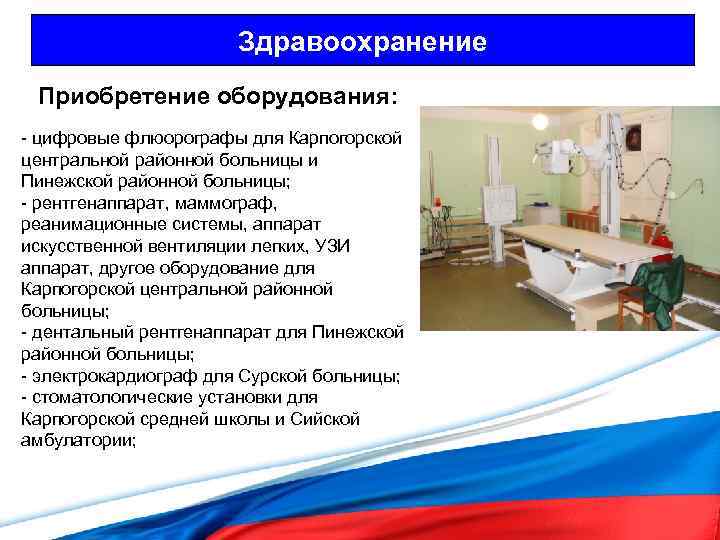 Здравоохранение

Приобретение оборудования:

- цифровые флюорографы для Карпогорской центральной районной больницы и Пинежской районной больницы;
- рентгенаппарат, маммограф, реанимационные системы, аппарат искусственной вентиляции легких, УЗИ аппарат, другое оборудование для Карпогорской центральной районной больницы;
- дентальный рентгенаппарат для Пинежской районной больницы;
- электрокардиограф для Сурской больницы;
- стоматологические установки для Карпогорской средней школы и Сийской амбулатории;